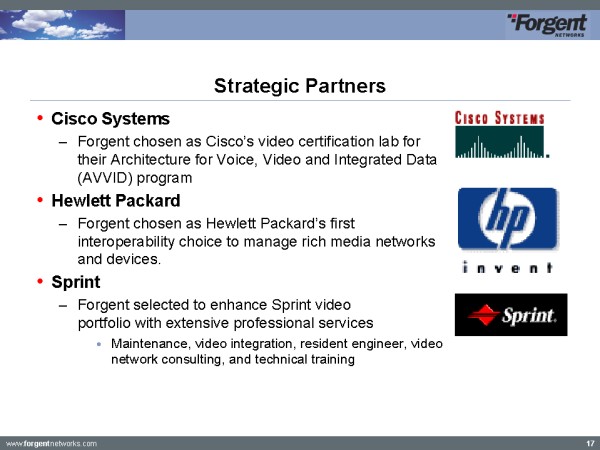 Forgent NETWORKS

Strategic Partners

• Cisco Systems
– Forgent chosen as Cisco's video certification lab for their Architecture for Voice, Video and Integrated Data (AVVID) program

• Hewlett Packard
– Forgent chosen as Hewlett Packard's first interoperability choice to manage rich media networks and devices.

• Sprint
– Forgent selected to enhance Sprint video portfolio with extensive professional services
• Maintenance, video integration, resident engineer, video network consulting, and technical training

CISCO SYSTEMS

hp
invent

Sprint.

www.forgentnetworks.com

17